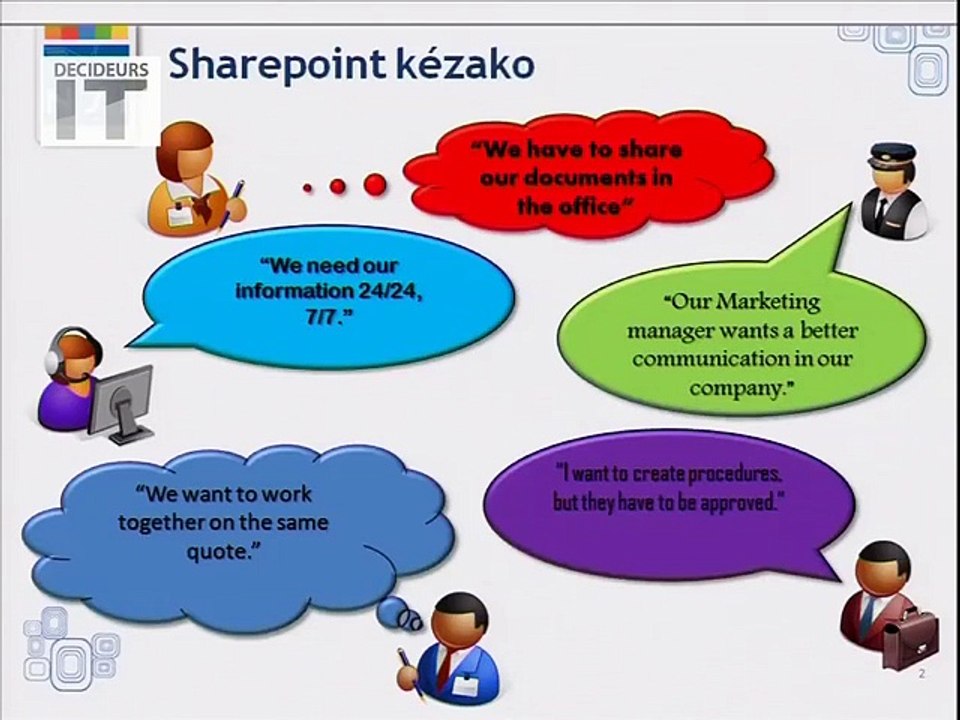 DECIDEURS IT

Sharepoint kézako

"We have to share our documents in the office"

"We need our information 24/24, 7/7."

"Our Marketing manager wants a better communication in our company."

"We want to work together on the same quote."

"I want to create procedures, but they have to be approved."

2